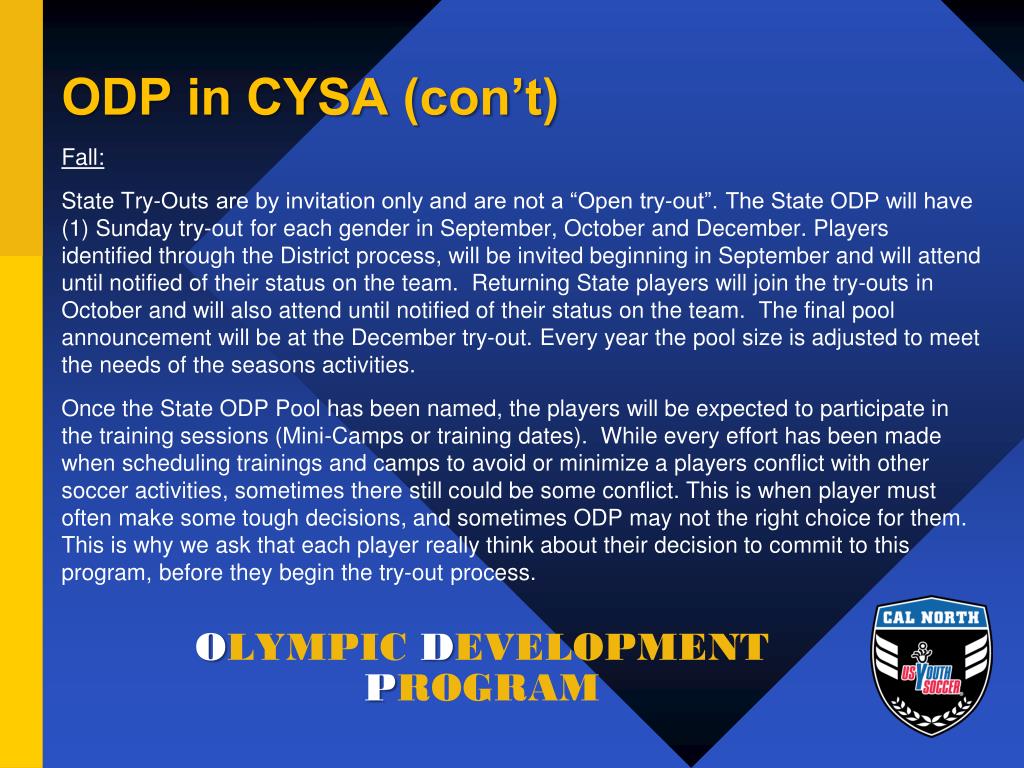 ODP in CYSA (con’t)

Fall:

State Try-Outs are by invitation only and are not a “Open try-out”. The State ODP will have (1) Sunday try-out for each gender in September, October and December. Players identified through the District process, will be invited beginning in September and will attend until notified of their status on the team. Returning State players will join the try-outs in October and will also attend until notified of their status on the team. The final pool announcement will be at the December try-out. Every year the pool size is adjusted to meet the needs of the seasons activities.

Once the State ODP Pool has been named, the players will be expected to participate in the training sessions (Mini-Camps or training dates). While every effort has been made when scheduling trainings and camps to avoid or minimize a players conflict with other soccer activities, sometimes there still could be some conflict. This is when player must often make some tough decisions, and sometimes ODP may not the right choice for them. This is why we ask that each player really think about their decision to commit to this program, before they begin the try-out process.

OLYMPIC DEVELOPMENT PROGRAM

CAL NORTH
US YOUTH SOCCER